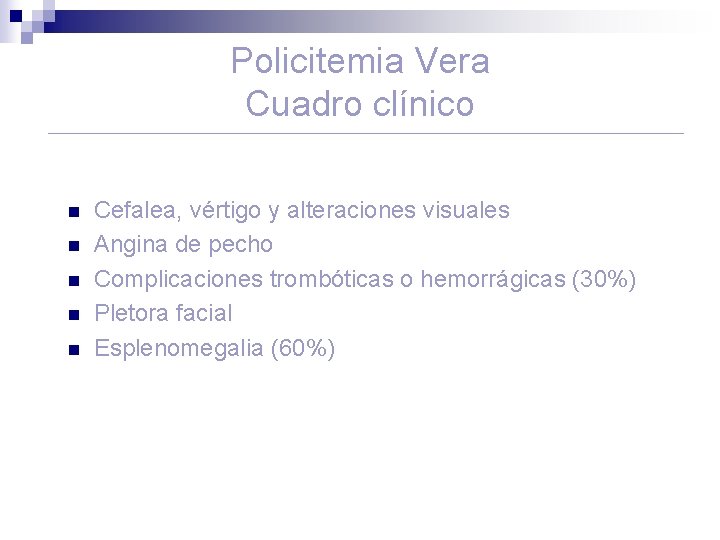 Policitemia Vera
Cuadro clínico

- Cefalea, vértigo y alteraciones visuales
- Angina de pecho
- Complicaciones trombóticas o hemorrágicas (30%)
- Pletora facial
- Esplenomegalia (60%)